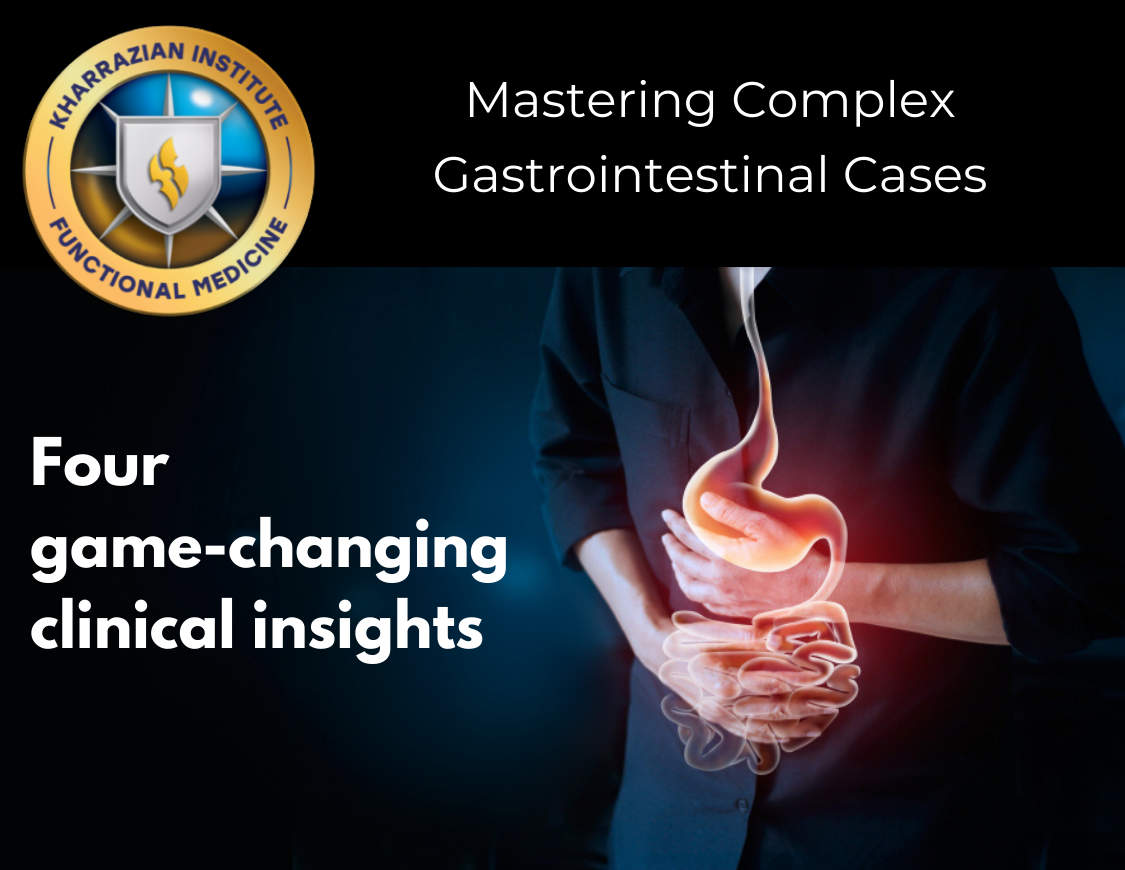 KHARRAZIAN INSTITUTE
FUNCTIONAL MEDICINE

Mastering Complex Gastrointestinal Cases

Four game-changing clinical insights